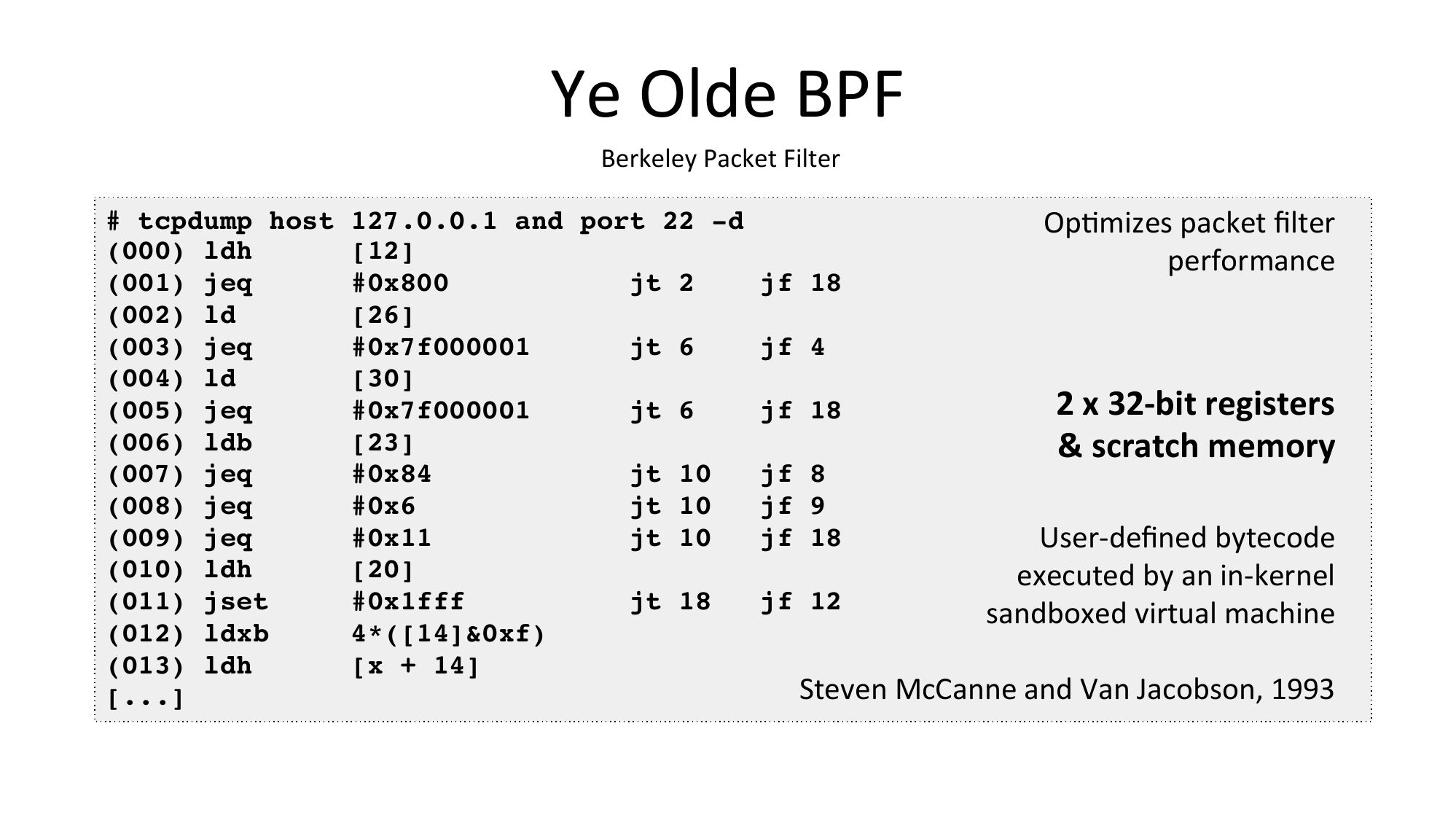 Ye Olde BPF

Berkeley Packet Filter

# tcpdump host 127.0.0.1 and port 22 -d
(000) ldh [12]
(001) jeq #0x800 jt 2 jf 18
(002) ld [26]
(003) jeq #0x7f000001 jt 6 jf 4
(004) ld [30]
(005) jeq #0x7f000001 jt 6 jf 18
(006) ldb [23]
(007) jeq #0x84 jt 10 jf 8
(008) jeq #0x6 jt 10 jf 9
(009) jeq #0x11 jt 10 jf 18
(010) ldh [20]
(011) jset #0x1fff jt 18 jf 12
(012) ldxb 4*([14]&0xf)
(013) ldh [x + 14]
[...]

Optimizes packet filter performance

2 x 32-bit registers & scratch memory

User-defined bytecode executed by an in-kernel sandboxed virtual machine

Steven McCanne and Van Jacobson, 1993